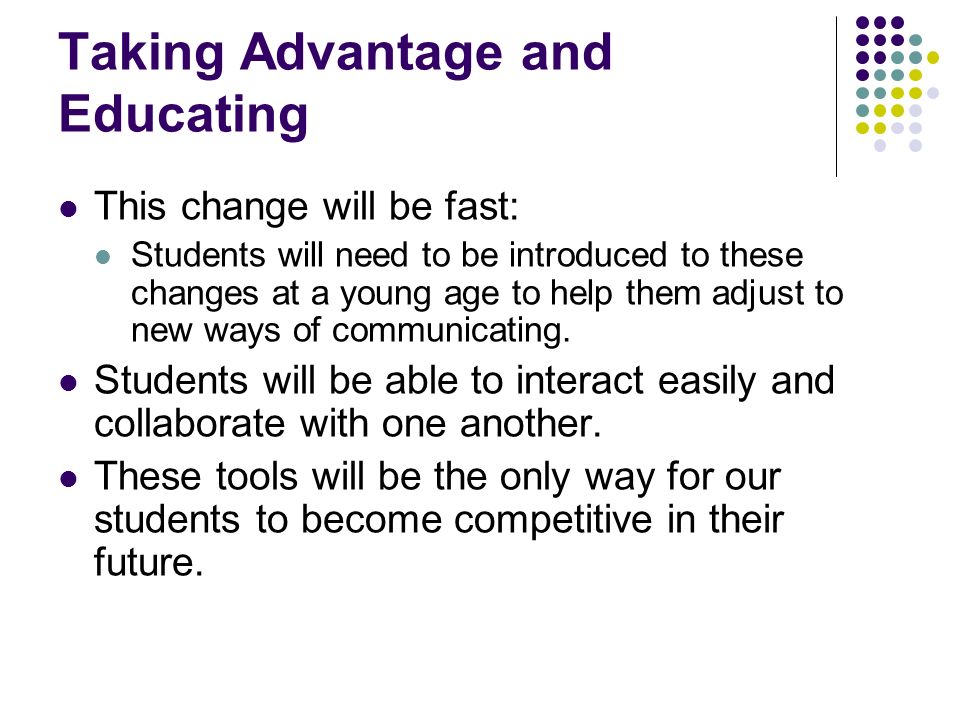 Taking Advantage and Educating

- This change will be fast:
  - Students will need to be introduced to these changes at a young age to help them adjust to new ways of communicating.
- Students will be able to interact easily and collaborate with one another.
- These tools will be the only way for our students to become competitive in their future.